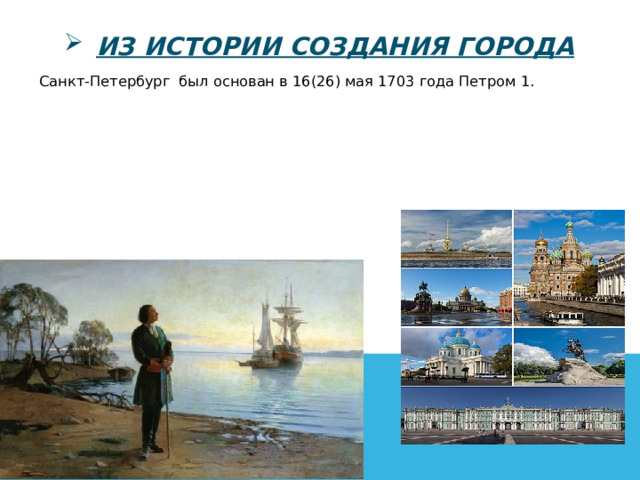 ИЗ ИСТОРИИ СОЗДАНИЯ ГОРОДА

Санкт-Петербург был основан в 16(26) мая 1703 года Петром 1.